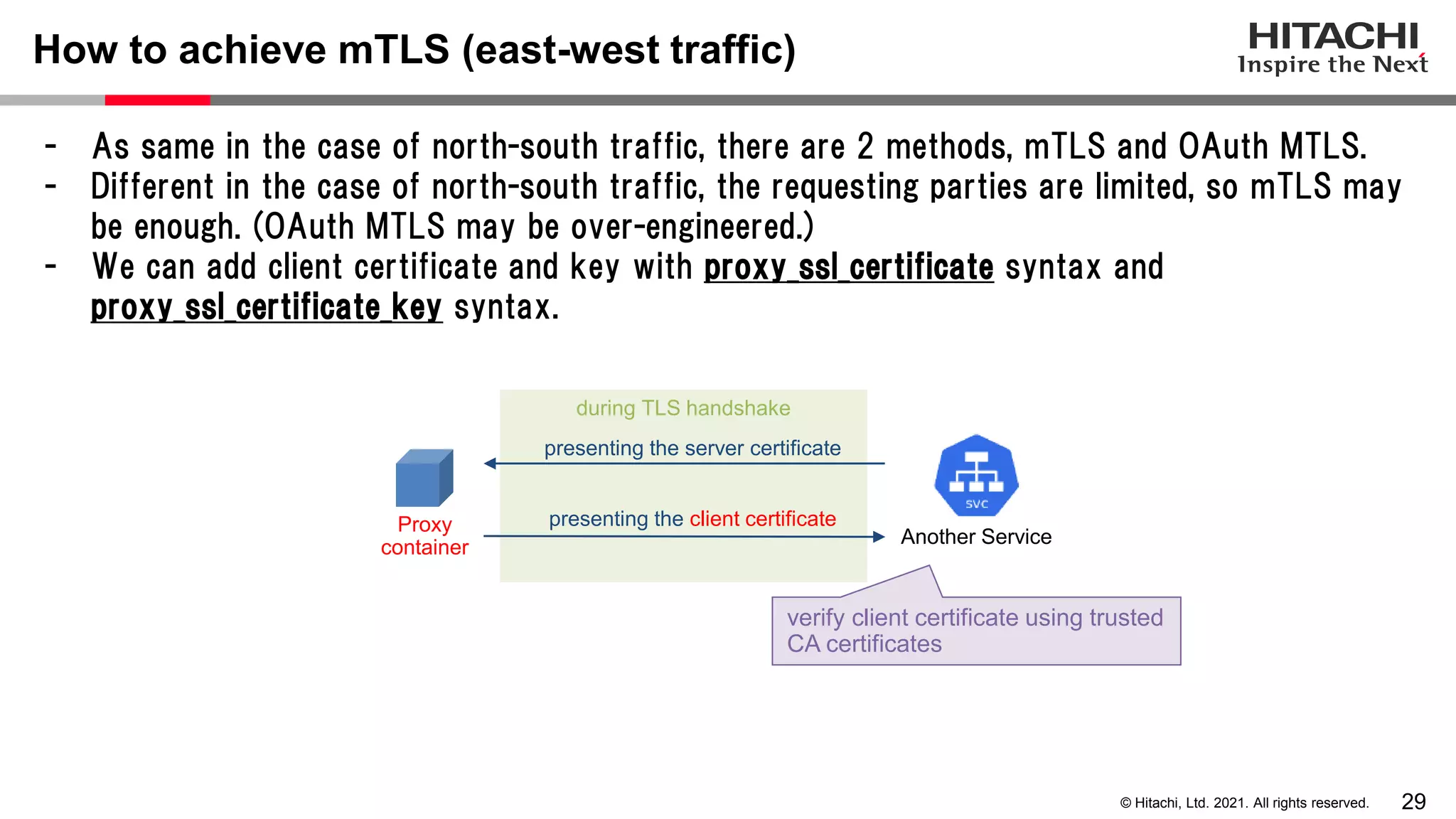 How to achieve mTLS (east-west traffic)

HITACHI
Inspire the Next

- As same in the case of north-south traffic, there are 2 methods, mTLS and OAuth MTLS.
- Different in the case of north-south traffic, the requesting parties are limited, so mTLS may be enough. (OAuth MTLS may be over-engineered.)
- We can add client certificate and key with proxy_ssl_certificate syntax and proxy_ssl_certificate_key syntax.

during TLS handshake

presenting the server certificate

presenting the client certificate

Proxy container

svc

Another Service

verify client certificate using trusted CA certificates

© Hitachi, Ltd. 2021. All rights reserved.

29